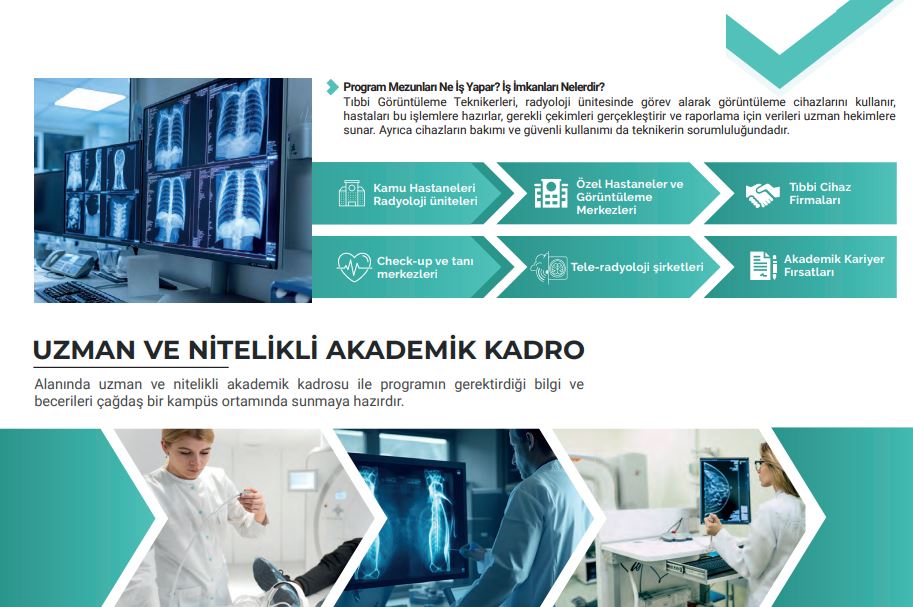 Program Mezunları Ne İş Yapar? İş İmkanları Nelerdir?
Tıbbi Görüntüleme Teknikerleri, radyoloji ünitesinde görev alarak görüntüleme cihazlarını kullanır, hastaları bu işlemlere hazırlar, gerekli çekimleri gerçekleştirir ve raporlama için verileri uzman hekimlere sunar. Ayrıca cihazların bakımı ve güvenli kullanımı da teknikerin sorumluluğundadır.

Kamu Hastaneleri Radyoloji üniteleri

Özel Hastaneler ve Görüntüleme Merkezleri

Tıbbi Cihaz Firmaları

Check-up ve tanı merkezleri

Tele-radyoloji şirketleri

Akademik Kariyer Fırsatları

UZMAN VE NİTELİKLİ AKADEMİK KADRO

Alanında uzman ve nitelikli akademik kadrosu ile programın gerektirdiği bilgi ve becerileri çağdaş bir kampüs ortamında sunmaya hazırdır.